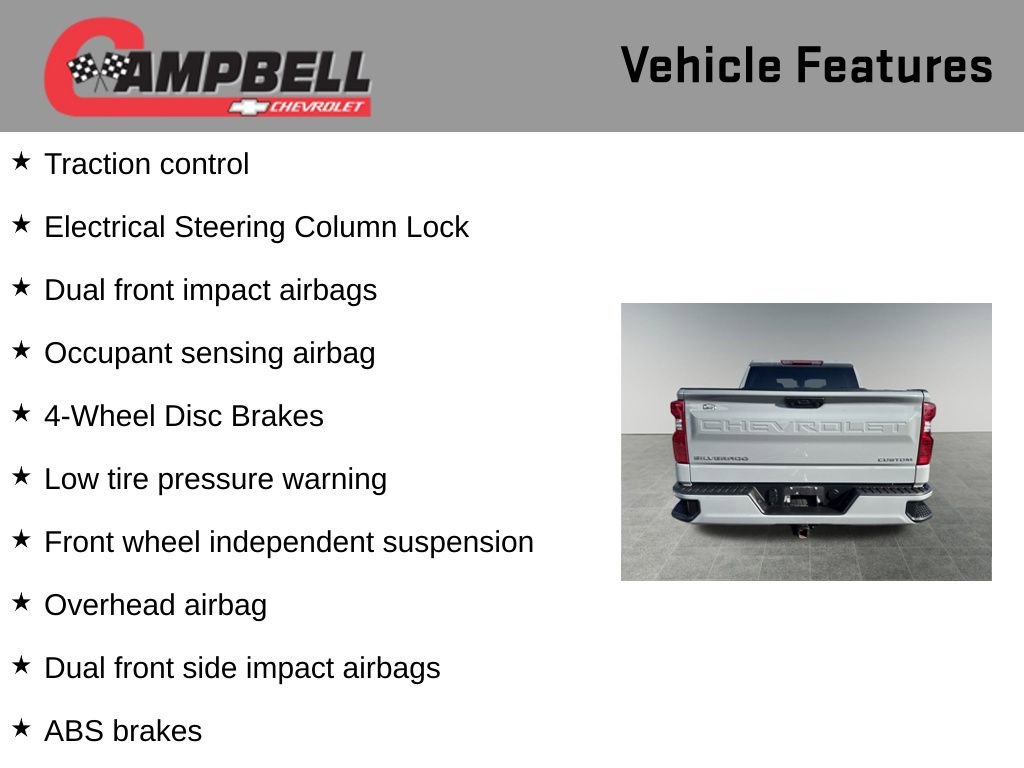 CAMPBELL CHEVROLET

Vehicle Features

★ Traction control

★ Electrical Steering Column Lock

★ Dual front impact airbags

★ Occupant sensing airbag

★ 4-Wheel Disc Brakes

★ Low tire pressure warning

★ Front wheel independent suspension

★ Overhead airbag

★ Dual front side impact airbags

★ ABS brakes

CHEVROLET
SILVERADO
CUSTOM